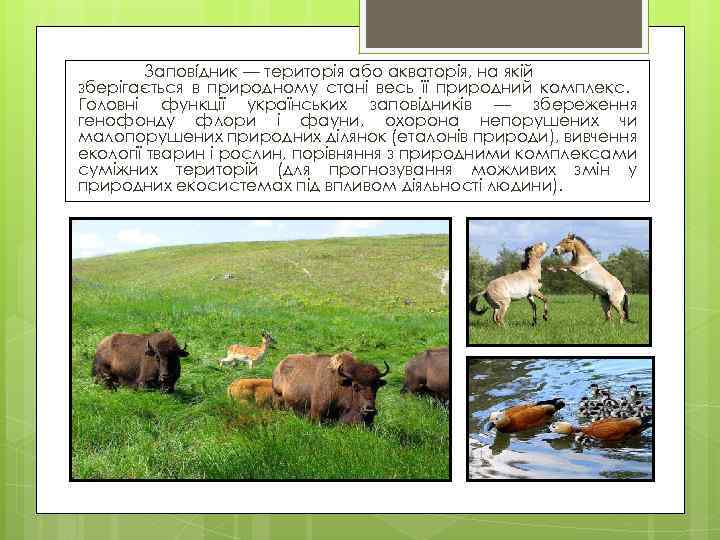 Заповідник — територія або акваторія, на якій зберігається в природному стані весь її природний комплекс. Головні функції українських заповідників — збереження генофонду флори і фауни, охорона непорушених чи малопорушених природних ділянок (еталонів природи), вивчення екології тварин і рослин, порівняння з природними комплексами суміжних територій (для прогнозування можливих змін у природних екосистемах під впливом діяльності людини).